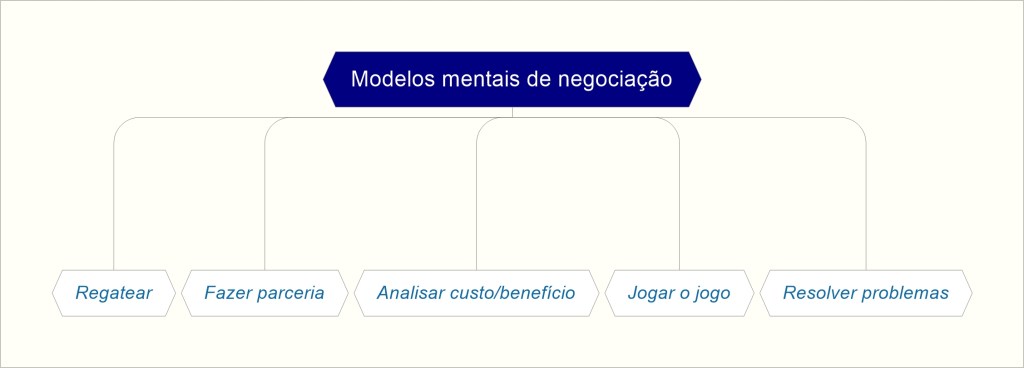 Modelos mentais de negociação

Regatear

Fazer parceria

Analisar custo/benefício

Jogar o jogo

Resolver problemas